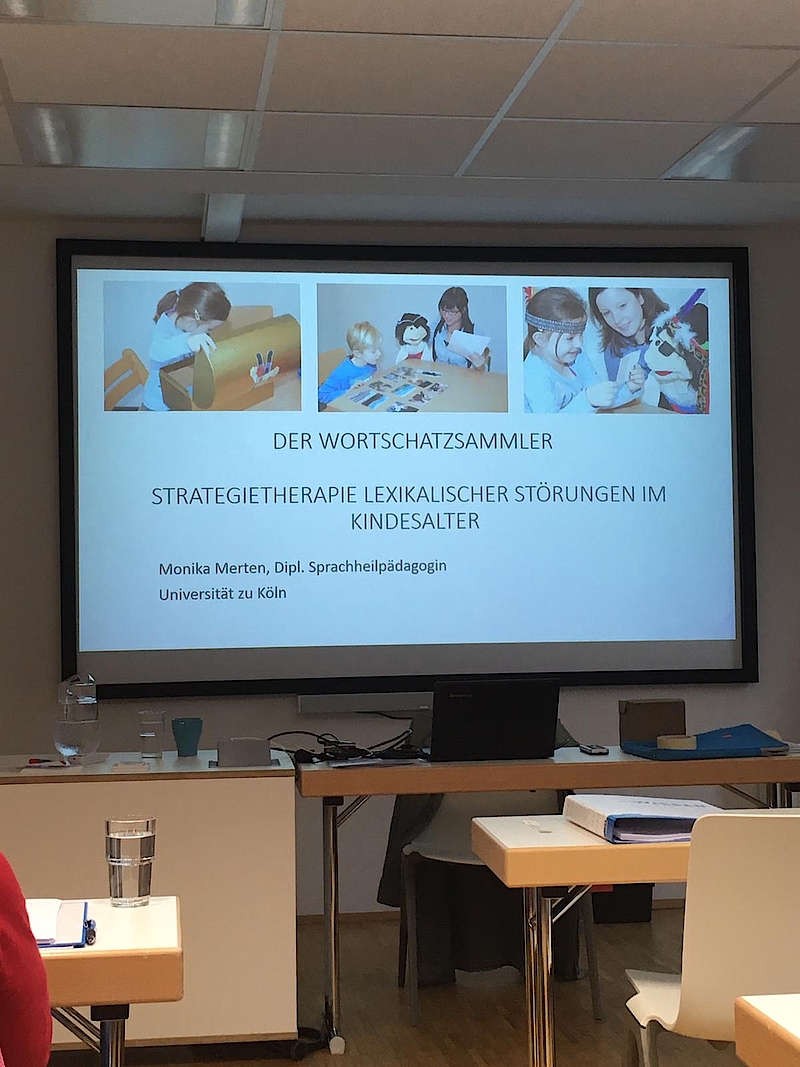 DER WORTSCHATZSAMMLER

STRATEGIETHERAPIE LEXIKALISCHER STÖRUNGEN IM KINDESALTER

Monika Merten, Dipl. Sprachheilpädagogin
Universität zu Köln